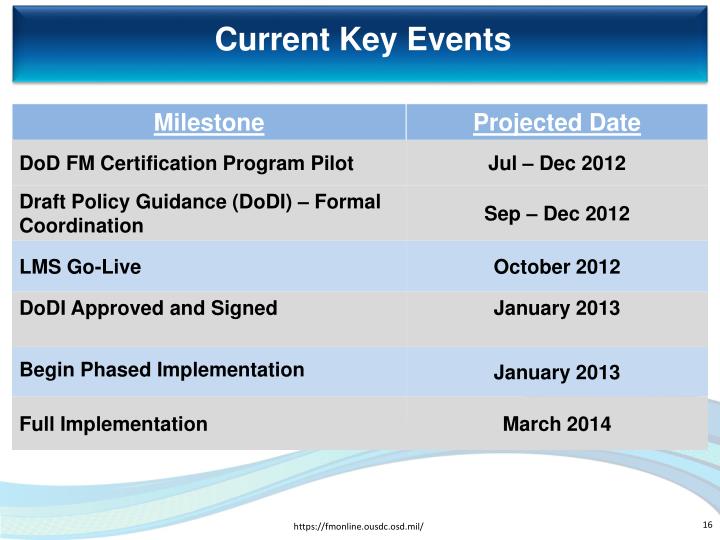 Current Key Events

| Milestone | Projected Date |
|---|---|
| DoD FM Certification Program Pilot | Jul – Dec 2012 |
| Draft Policy Guidance (DoDI) – Formal Coordination | Sep – Dec 2012 |
| LMS Go-Live | October 2012 |
| DoDI Approved and Signed | January 2013 |
| Begin Phased Implementation | January 2013 |
| Full Implementation | March 2014 |

https://fmonline.ousdc.osd.mil/

16